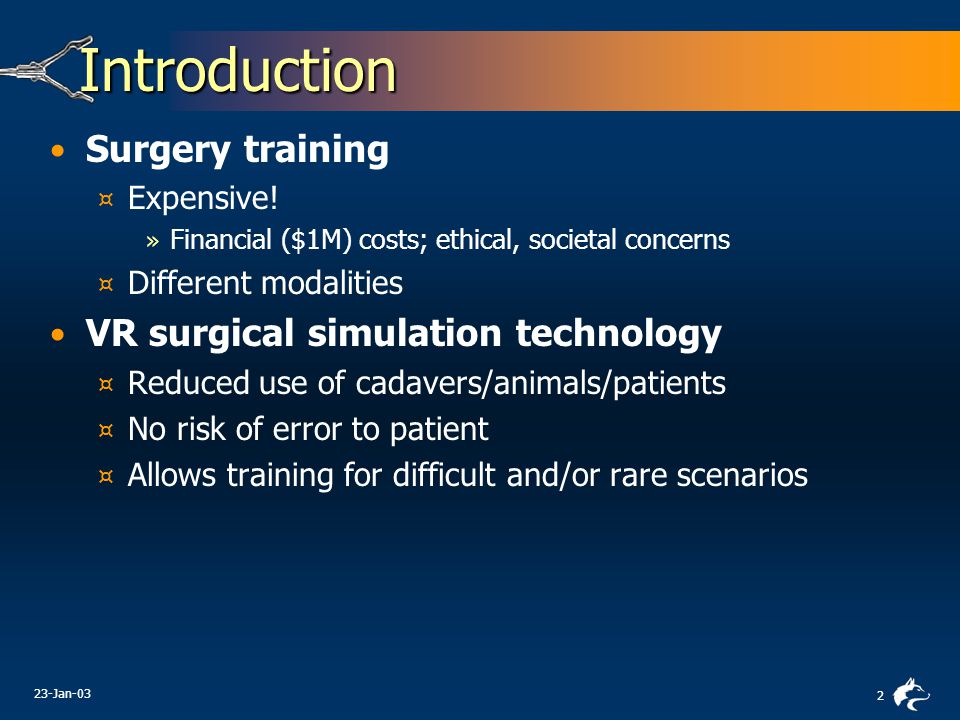 Introduction

• Surgery training
¤ Expensive!
» Financial (\$1M) costs; ethical, societal concerns
¤ Different modalities

• VR surgical simulation technology
¤ Reduced use of cadavers/animals/patients
¤ No risk of error to patient
¤ Allows training for difficult and/or rare scenarios

23-Jan-03

2